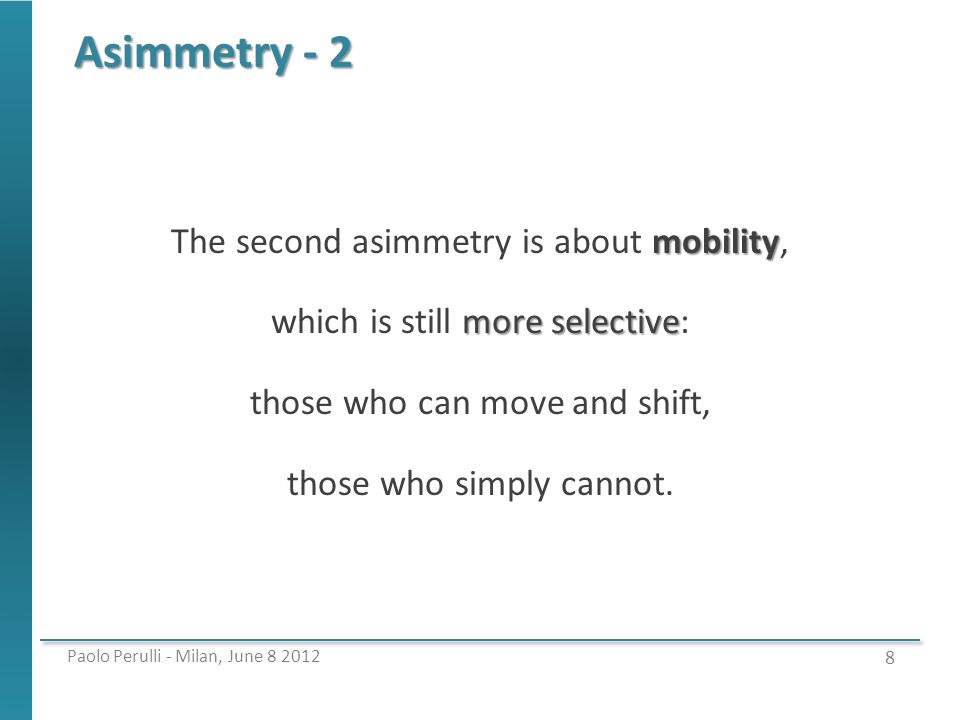 Asimmetry - 2

The second asimmetry is about mobility,

which is still more selective:

those who can move and shift,

those who simply cannot.

Paolo Perulli - Milan, June 8 2012

8